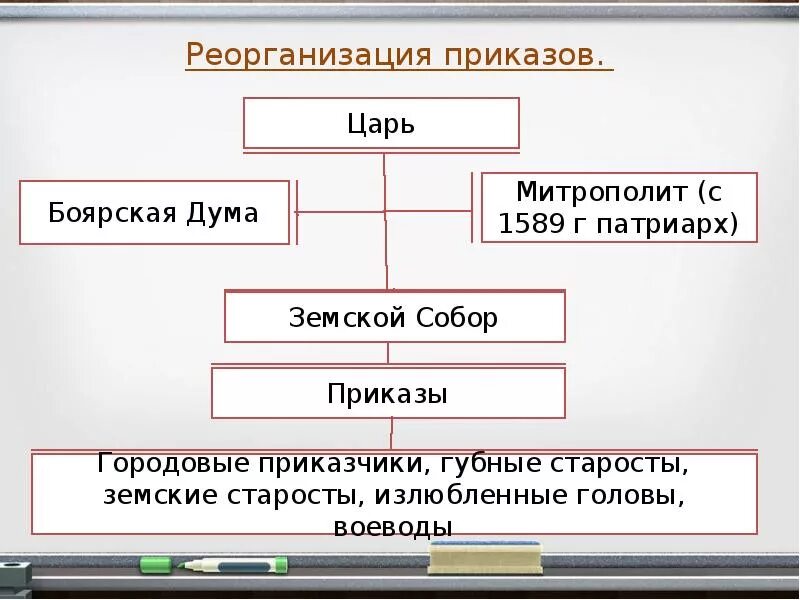 Реорганизация приказов.

Царь

Боярская Дума

Митрополит (с 1589 г патриарх)

Земской Собор

Приказы

Городовые приказчики, губные старосты, земские старосты, излюбленные головы, воеводы